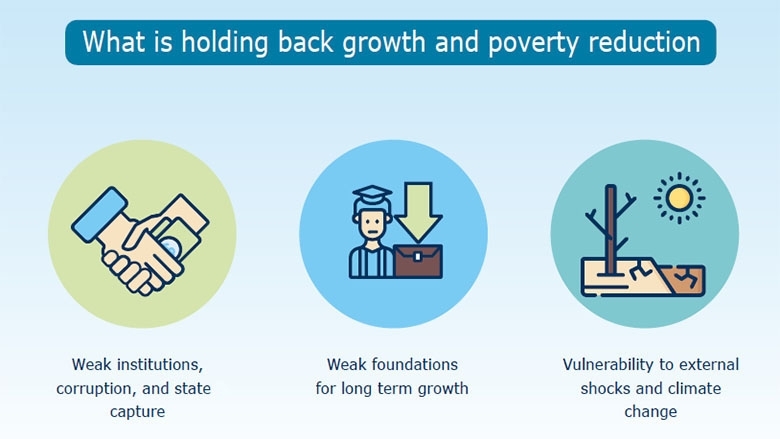 What is holding back growth and poverty reduction

Weak institutions, corruption, and state capture

Weak foundations for long term growth

Vulnerability to external shocks and climate change